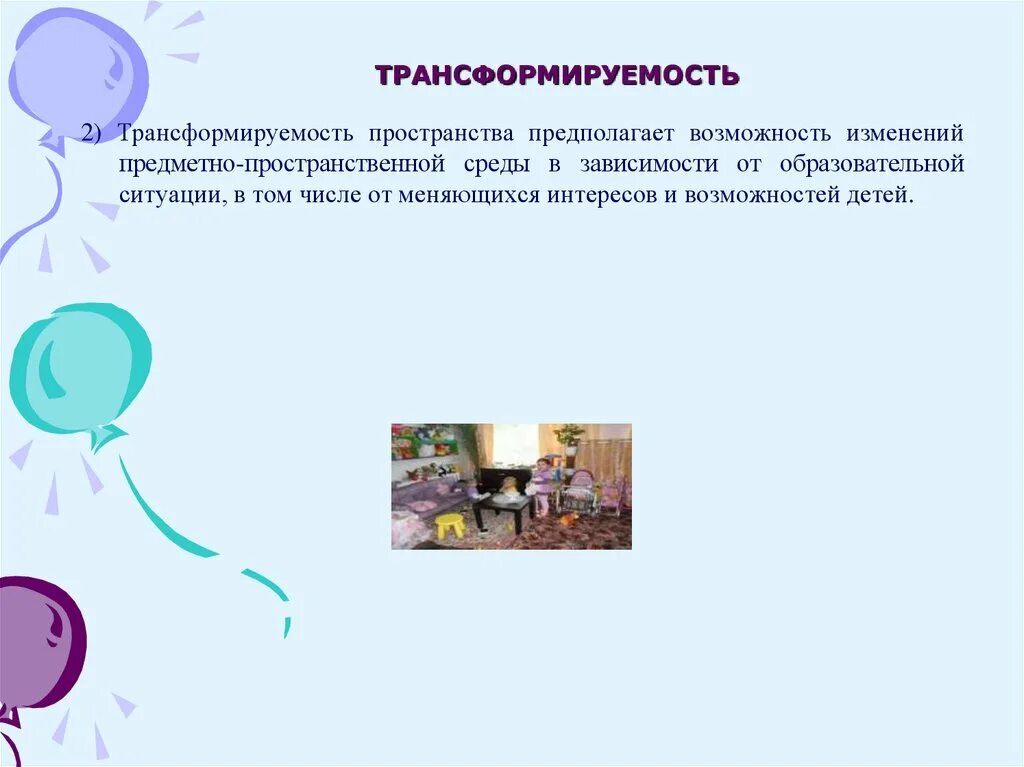 ТРАНСФОРМИРУЕМОСТЬ

2) Трансформируемость пространства предполагает возможность изменений предметно-пространственной среды в зависимости от образовательной ситуации, в том числе от меняющихся интересов и возможностей детей.